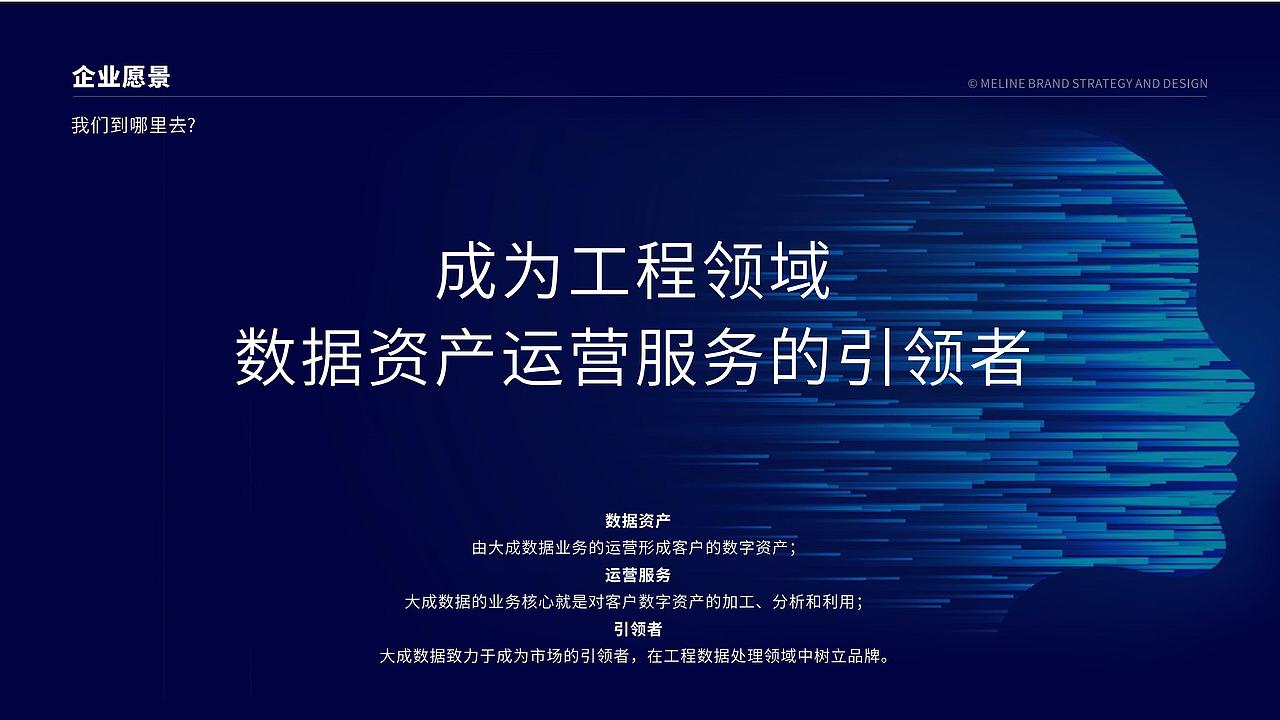 企业愿景

© MELINE BRAND STRATEGY AND DESIGN

我们到哪里去?

成为工程领域
数据资产运营服务的引领者

数据资产
由大成数据业务的运营形成客户的数字资产;
运营服务
大成数据的业务核心就是对客户数字资产的加工、分析和利用;
引领者
大成数据致力于成为市场的引领者，在工程数据处理领域中树立品牌。